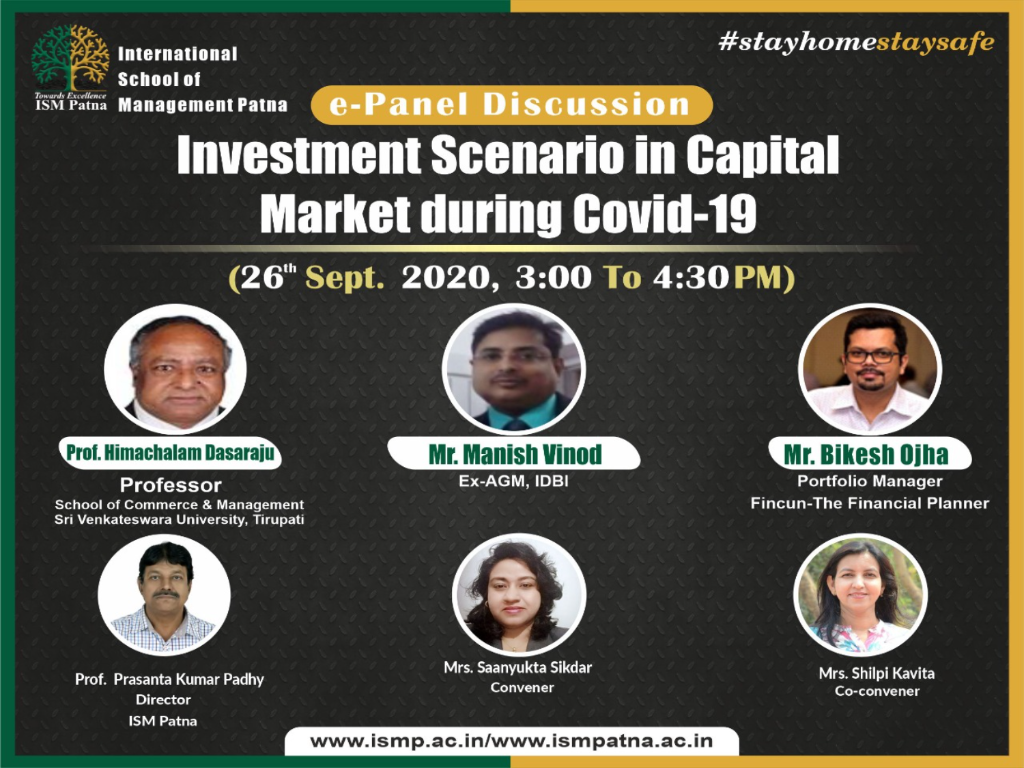 Towards Excellence
ISM Patna

International School of Management Patna

#stayhomestaysafe

e-Panel Discussion

Investment Scenario in Capital Market during Covid-19

(26$^{th}$ Sept. 2020, 3:00 To 4:30 PM)

Prof. Himachalam Dasaraju
Professor
School of Commerce & Management
Sri Venkateswara University, Tirupati

Mr. Manish Vinod
Ex-AGM, IDBI

Mr. Bikesh Ojha
Portfolio Manager
Fincun-The Financial Planner

Prof. Prasanta Kumar Padhy
Director
ISM Patna

Mrs. Saanyukta Sikdar
Convener

Mrs. Shilpi Kavita
Co-convener

www.ismp.ac.in/www.ismpatna.ac.in